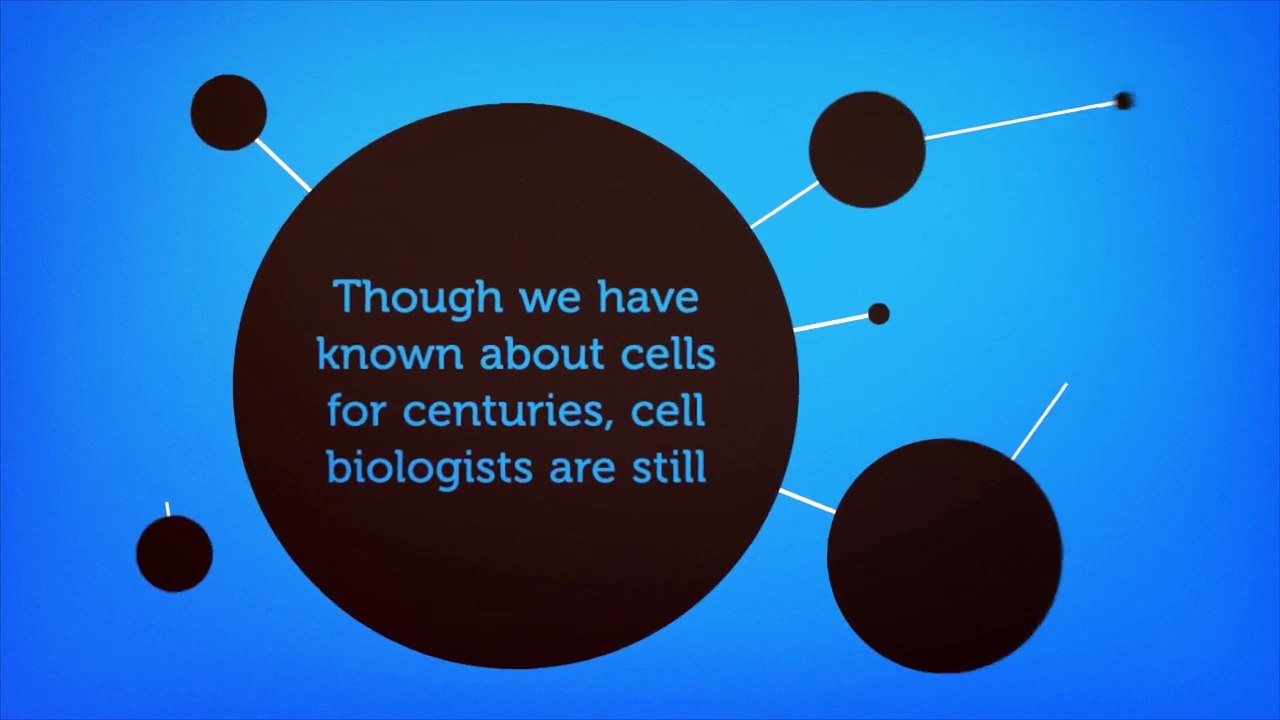 Though we have known about cells for centuries, cell biologists are still